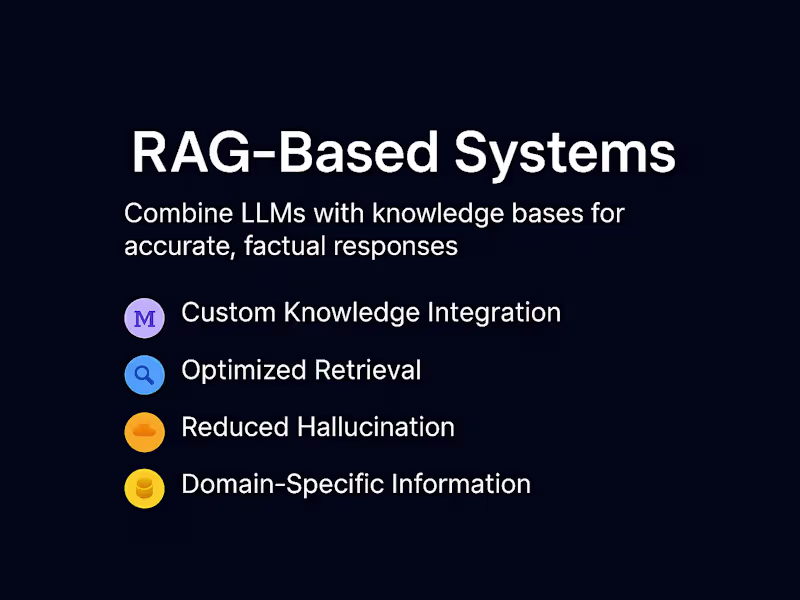 RAG-Based Systems

Combine LLMs with knowledge bases for accurate, factual responses

M Custom Knowledge Integration

Optimized Retrieval

Reduced Hallucination

Domain-Specific Information